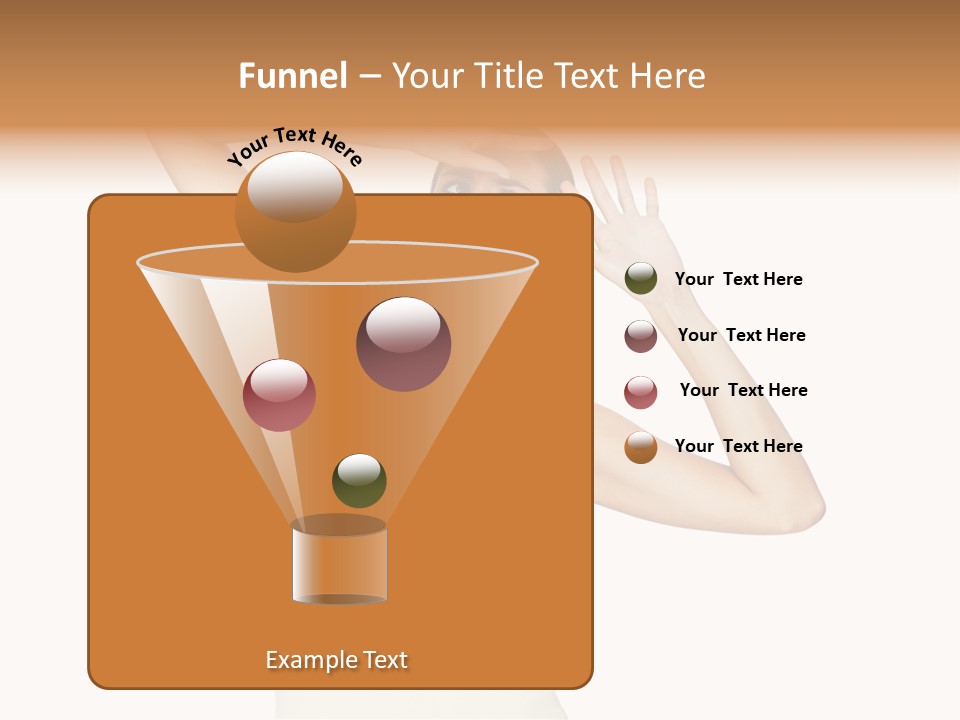 Funnel – Your Title Text Here

Your Text Here

Your Text Here

Your Text Here

Your Text Here

Your Text Here

Example Text